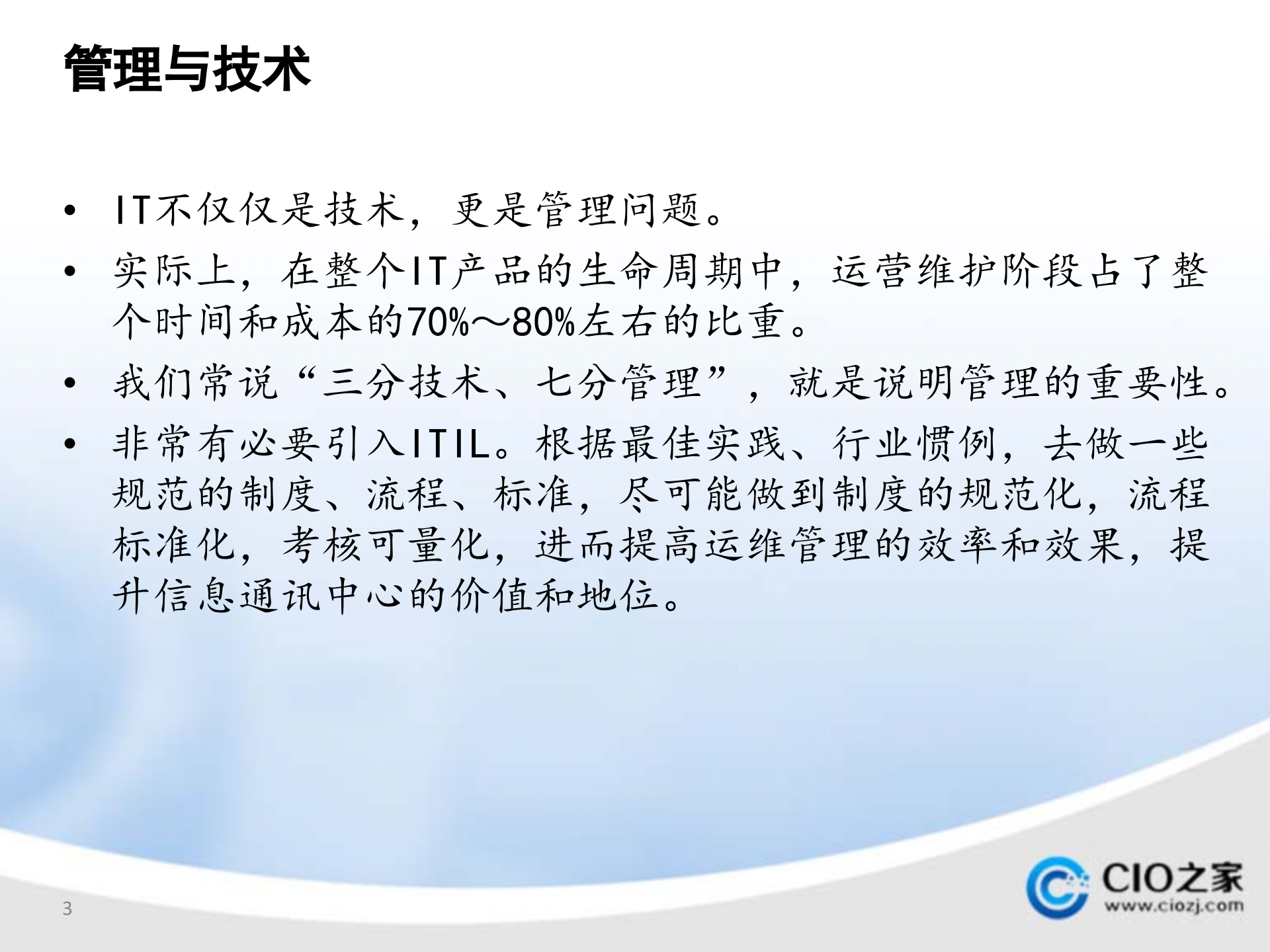 管理与技术

• IT不仅仅是技术，更是管理问题。
• 实际上，在整个IT产品的生命周期中，运营维护阶段占了整个时间和成本的70%～80%左右的比重。
• 我们常说“三分技术、七分管理”，就是说明管理的重要性。
• 非常有必要引入ITIL。根据最佳实践、行业惯例，去做一些规范的制度、流程、标准，尽可能做到制度的规范化，流程标准化，考核可量化，进而提高运维管理的效率和效果，提升信息通讯中心的价值和地位。

3

CIO之家
www.ciozj.com